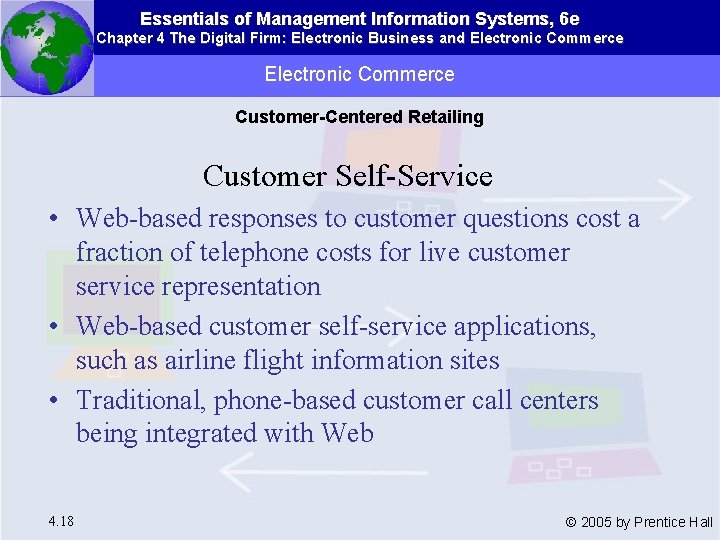 Essentials of Management Information Systems, 6e
Chapter 4 The Digital Firm: Electronic Business and Electronic Commerce

Electronic Commerce

Customer-Centered Retailing

Customer Self-Service

• Web-based responses to customer questions cost a fraction of telephone costs for live customer service representation
• Web-based customer self-service applications, such as airline flight information sites
• Traditional, phone-based customer call centers being integrated with Web

4.18

© 2005 by Prentice Hall